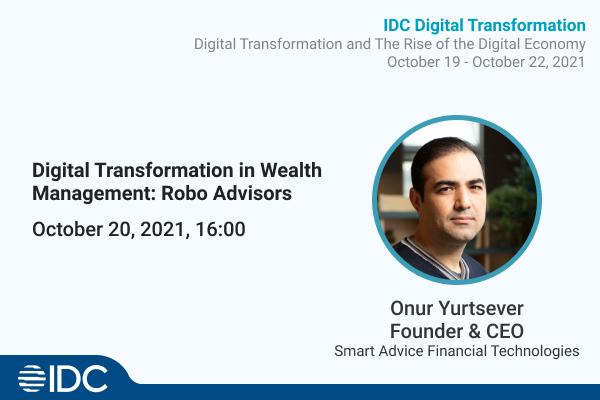 IDC Digital Transformation
Digital Transformation and The Rise of the Digital Economy
October 19 - October 22, 2021

Digital Transformation in Wealth Management: Robo Advisors

October 20, 2021, 16:00

Onur Yurtsever
Founder & CEO
Smart Advice Financial Technologies

IDC